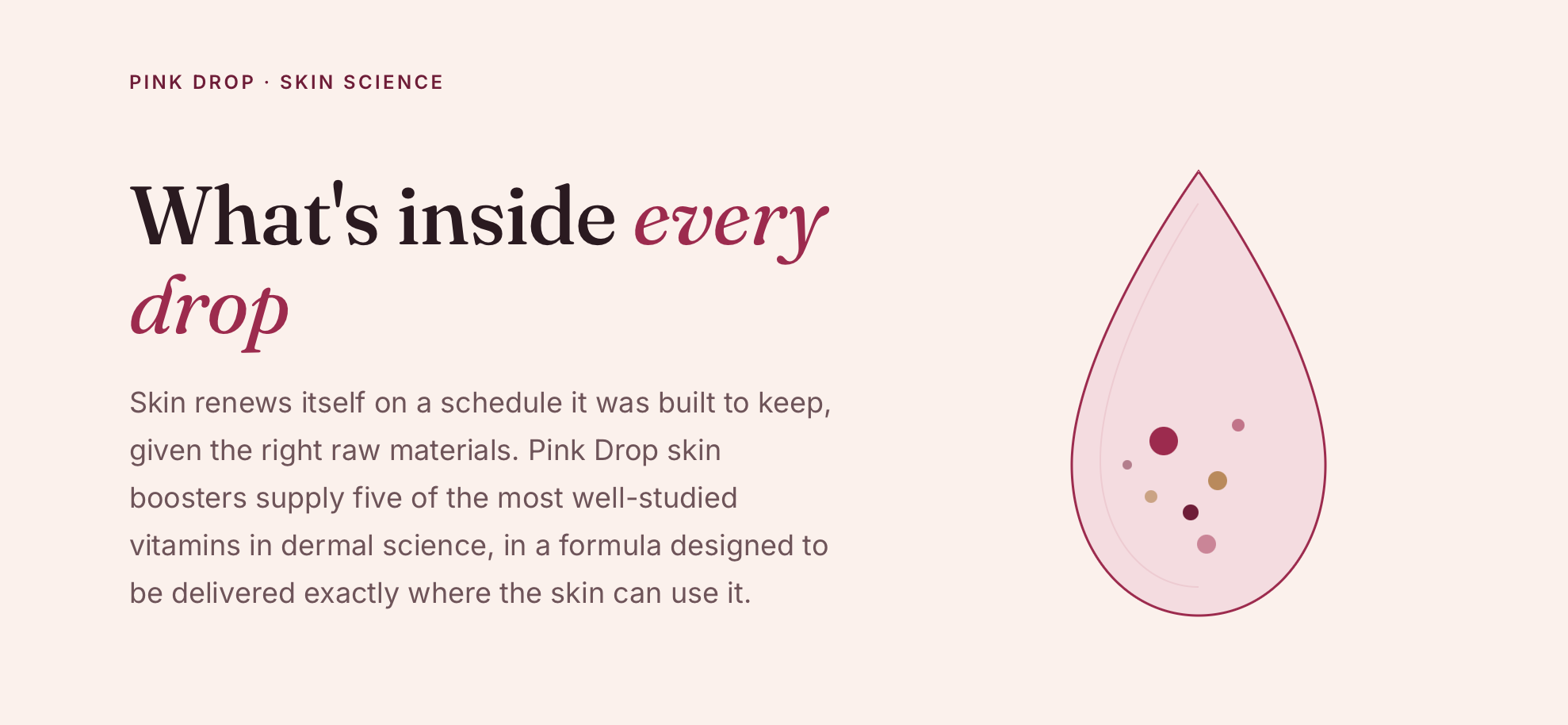 PINK DROP · SKIN SCIENCE

What's inside every drop

Skin renews itself on a schedule it was built to keep, given the right raw materials. Pink Drop skin boosters supply five of the most well-studied vitamins in dermal science, in a formula designed to be delivered exactly where the skin can use it.